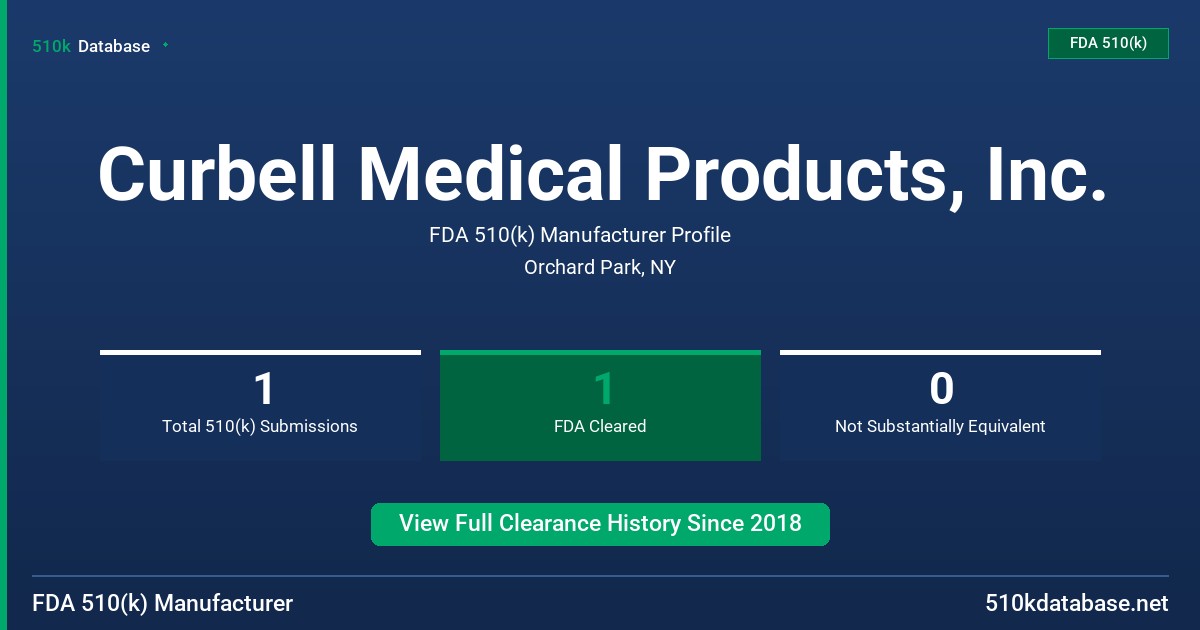 510k Database

FDA 510(k)

Curbell Medical Products, Inc.

FDA 510(k) Manufacturer Profile

Orchard Park, NY

1
Total 510(k) Submissions

1
FDA Cleared

0
Not Substantially Equivalent

View Full Clearance History Since 2018

FDA 510(k) Manufacturer

510kdatabase.net